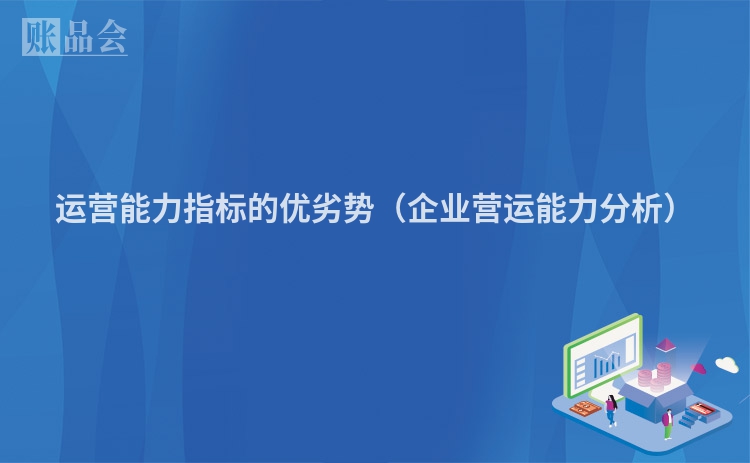 账品会

运营能力指标的优劣势（企业营运能力分析）